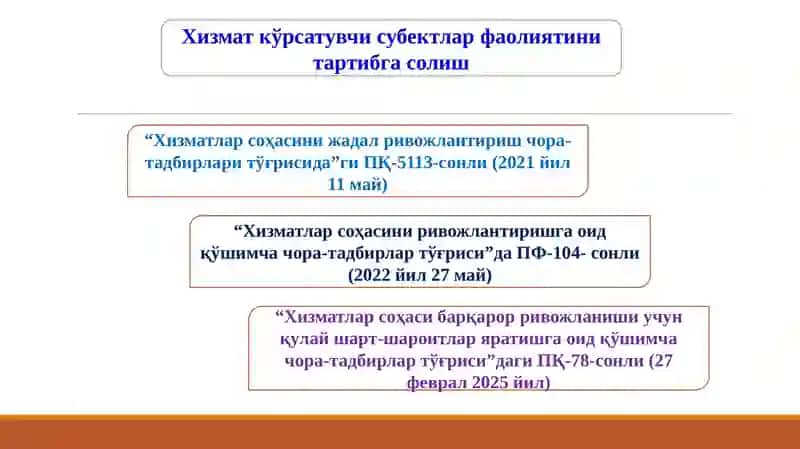 Хизмат кўрсатувчи субектлар фаолиятини тартибга солиш

“Хизматлар соҳасини жадал ривожлантириш чора-тадбирлари тўғрисида”ги ПҚ-5113-сонли (2021 йил 11 май)

“Хизматлар соҳасини ривожлантиришга оид қўшимча чора-тадбирлар тўғриси”да ПФ-104- сонли (2022 йил 27 май)

“Хизматлар соҳаси барқарор ривожланиши учун қулай шарт-шароитлар яратишга оид қўшимча чора-тадбирлар тўғриси”даги ПҚ-78-сонли (27 феврал 2025 йил)